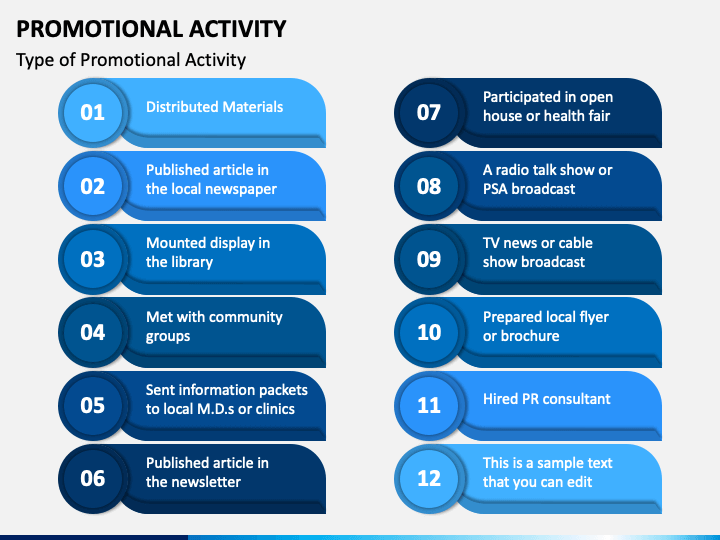 PROMOTIONAL ACTIVITY

Type of Promotional Activity

01 Distributed Materials

02 Published article in the local newspaper

03 Mounted display in the library

04 Met with community groups

05 Sent information packets to local M.D.s or clinics

06 Published article in the newsletter

07 Participated in open house or health fair

08 A radio talk show or PSA broadcast

09 TV news or cable show broadcast

10 Prepared local flyer or brochure

11 Hired PR consultant

12 This is a sample text that you can edit